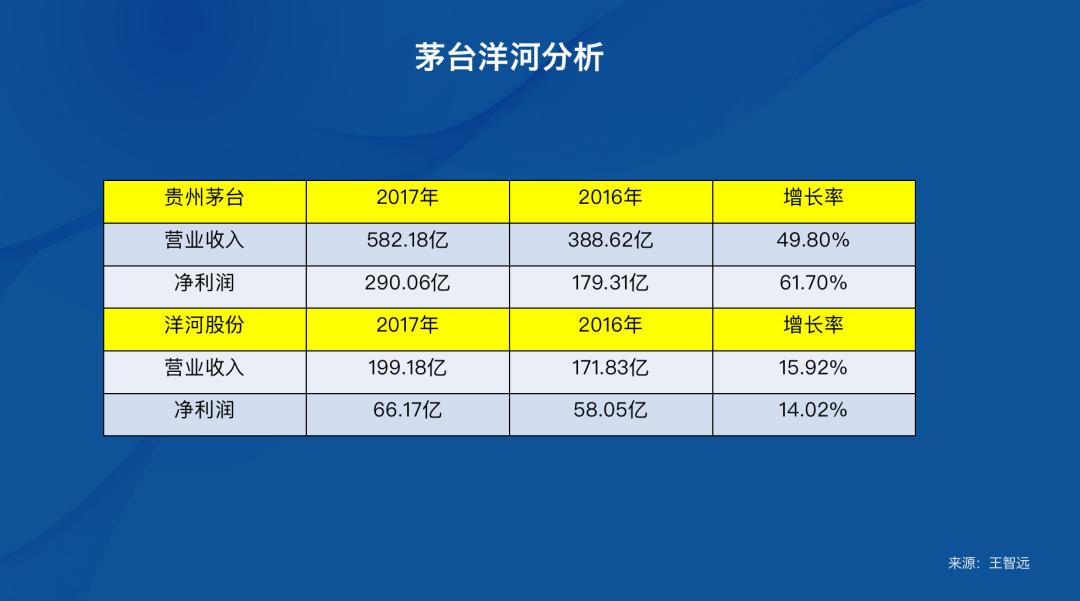 茅台洋河分析

| 贵州茅台 | 2017年 | 2016年 | 增长率 |
|---|---|---|---|
| 营业收入 | 582.18亿 | 388.62亿 | 49.80% |
| 净利润 | 290.06亿 | 179.31亿 | 61.70% |
| 洋河股份 | 2017年 | 2016年 | 增长率 |
| 营业收入 | 199.18亿 | 171.83亿 | 15.92% |
| 净利润 | 66.17亿 | 58.05亿 | 14.02% |

来源：王智远